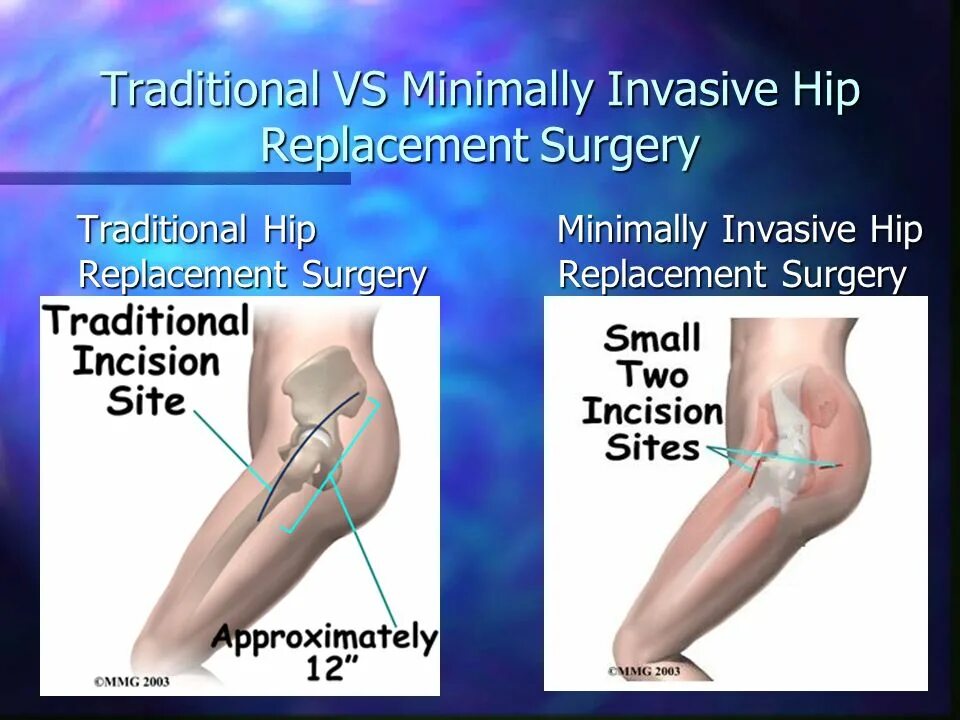 Traditional VS Minimally Invasive Hip Replacement Surgery

Traditional Hip Replacement Surgery

Traditional Incision Site

Approximately 12"

©MMG 2003

Minimally Invasive Hip Replacement Surgery

Small Two Incision Sites

©MMG 2003